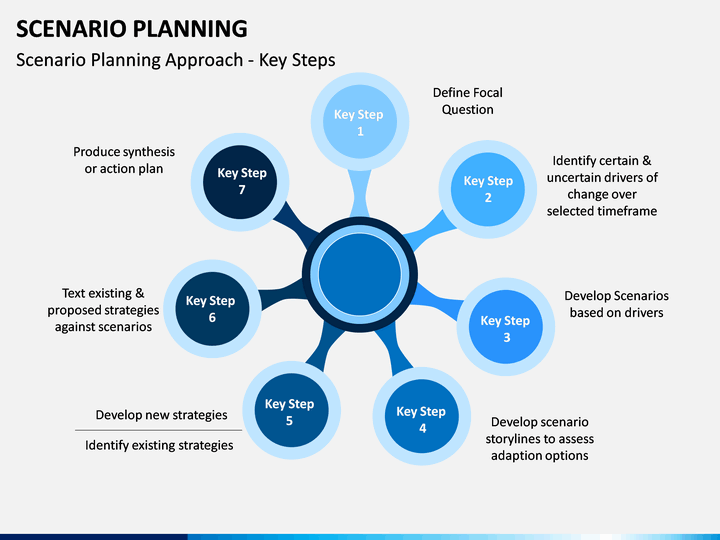 SCENARIO PLANNING

Scenario Planning Approach - Key Steps

Key Step 1

Define Focal Question

Key Step 2

Identify certain & uncertain drivers of change over selected timeframe

Key Step 3

Develop Scenarios based on drivers

Key Step 4

Develop scenario storylines to assess adaption options

Key Step 5

Develop new strategies

Identify existing strategies

Key Step 6

Text existing & proposed strategies against scenarios

Key Step 7

Produce synthesis or action plan